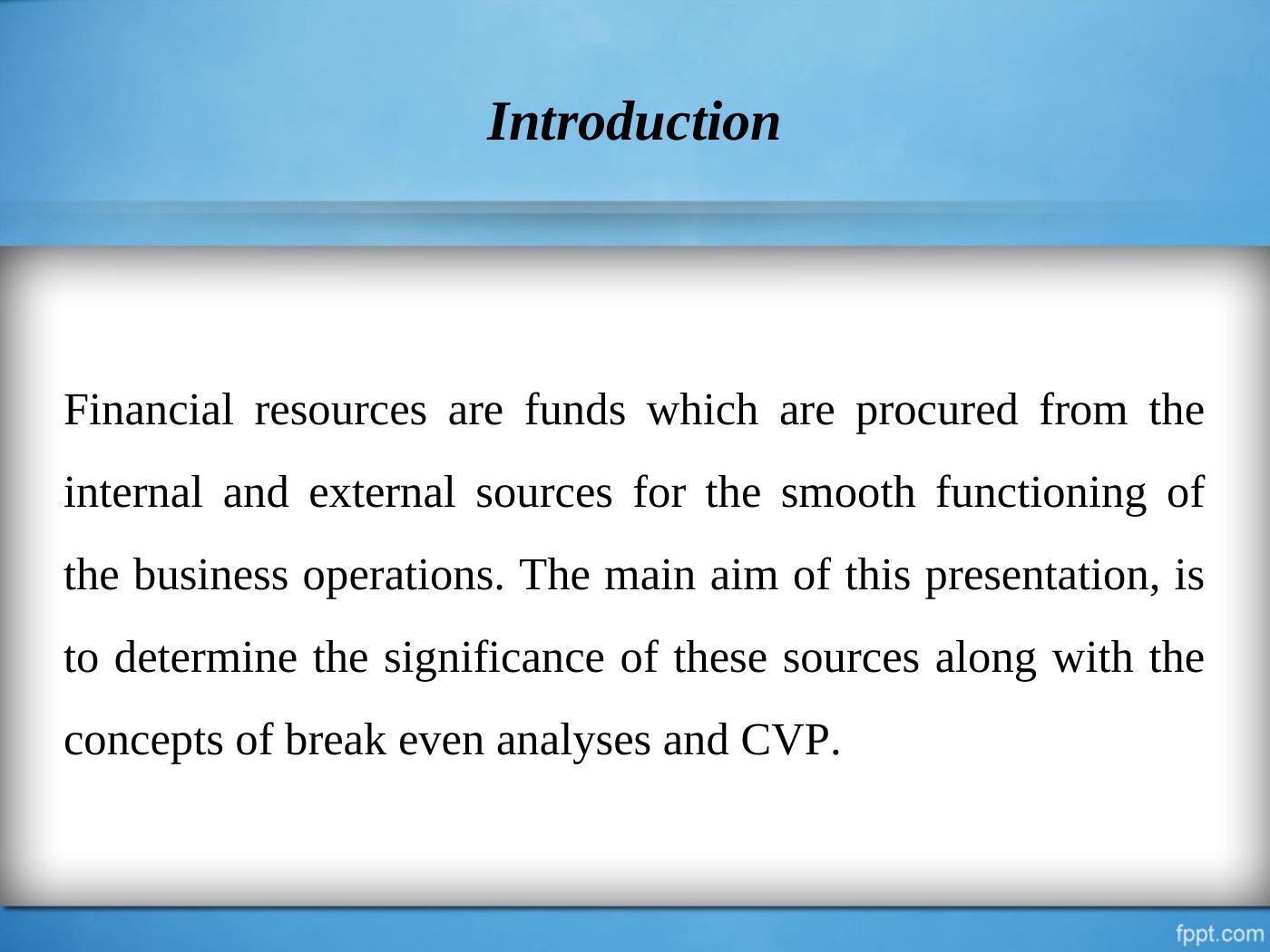 Introduction

Financial resources are funds which are procured from the internal and external sources for the smooth functioning of the business operations. The main aim of this presentation, is to determine the significance of these sources along with the concepts of break even analyses and CVP.

fppt.com